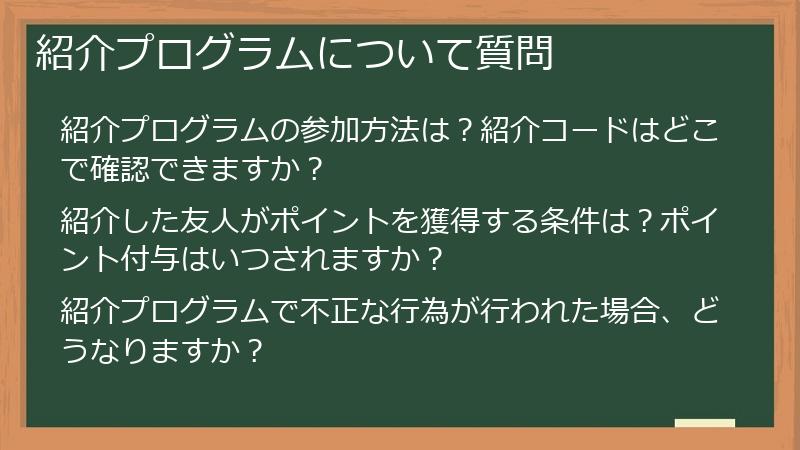 紹介プログラムについて質問

紹介プログラムの参加方法は？紹介コードはどこで確認できますか？

紹介した友人がポイントを獲得する条件は？ポイント付与はいつされますか？

紹介プログラムで不正な行為が行われた場合、どうなりますか？